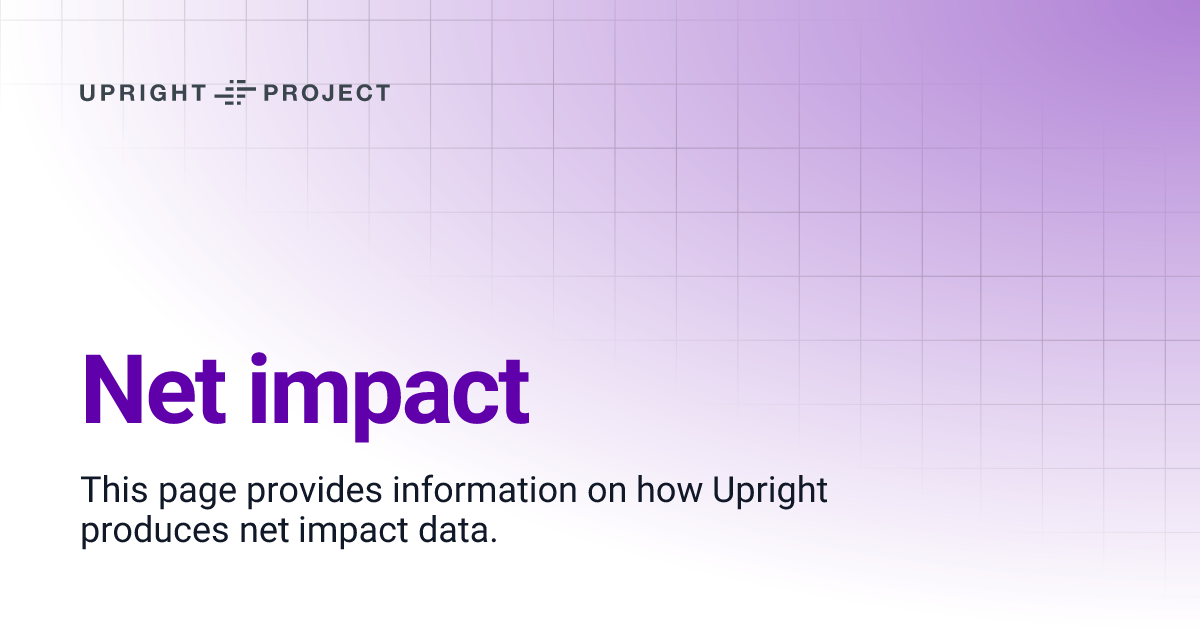 UPRIGHT PROJECT

Net impact

This page provides information on how Upright produces net impact data.